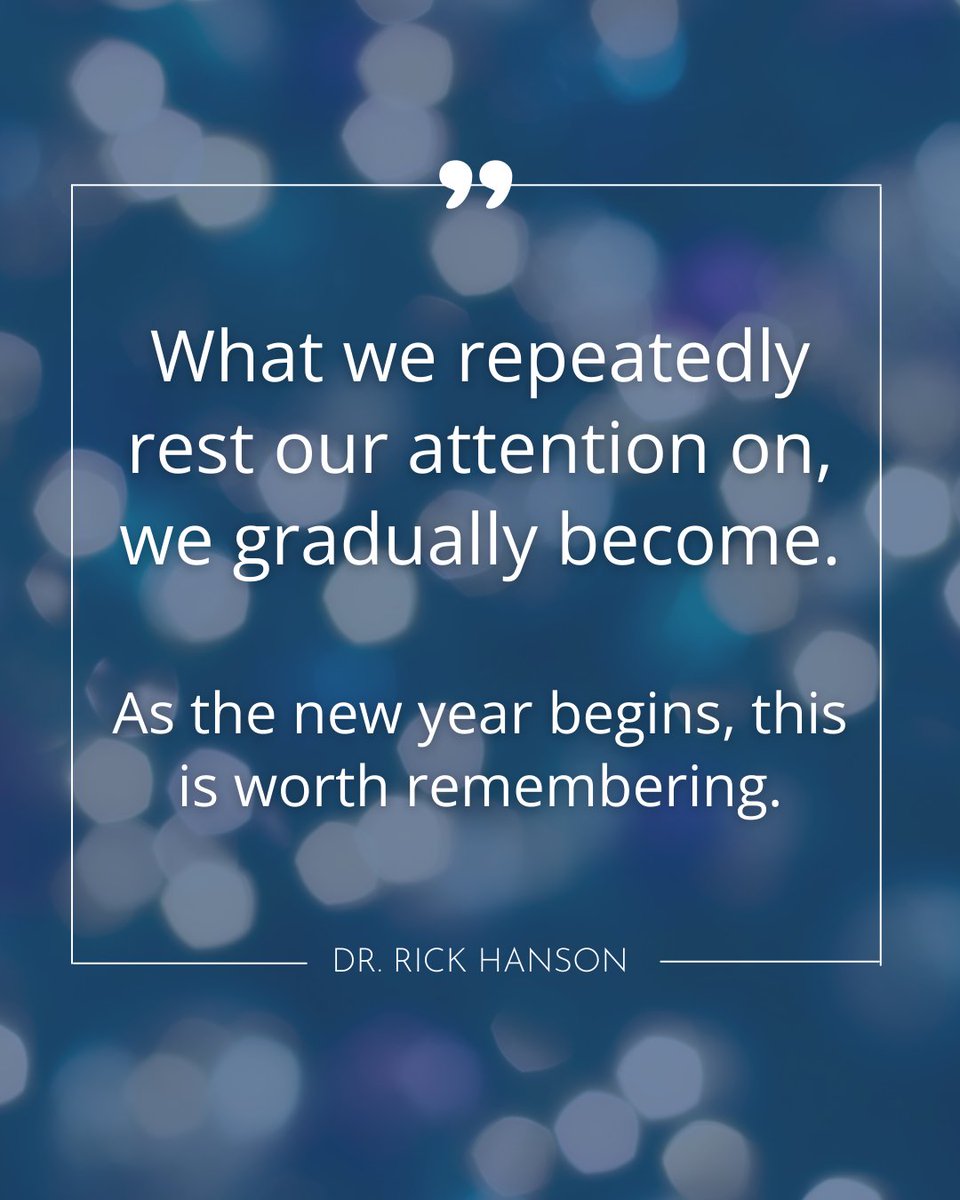 ”

What we repeatedly rest our attention on, we gradually become.

As the new year begins, this is worth remembering.

DR. RICK HANSON